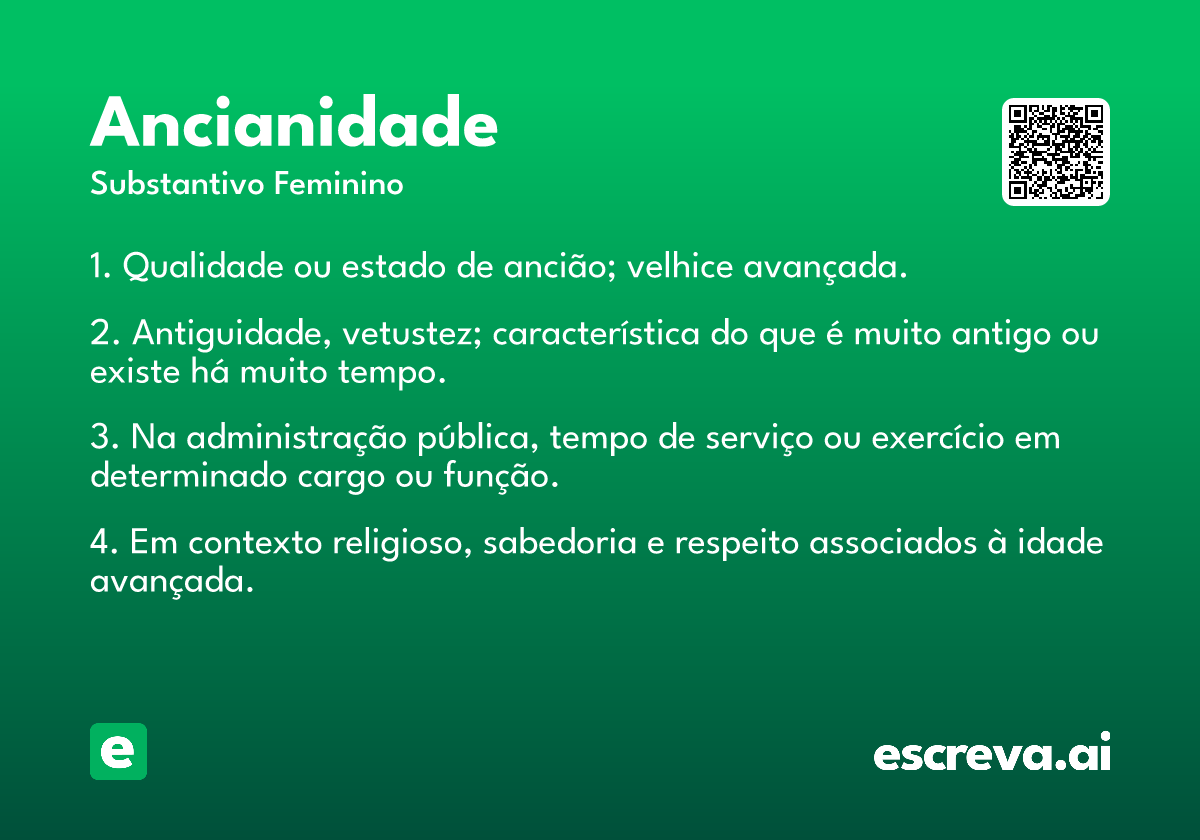 Ancianidade
Substantivo Feminino

1. Qualidade ou estado de ancião; velhice avançada.

2. Antiguidade, vetustez; característica do que é muito antigo ou existe há muito tempo.

3. Na administração pública, tempo de serviço ou exercício em determinado cargo ou função.

4. Em contexto religioso, sabedoria e respeito associados à idade avançada.

e

escreva.ai